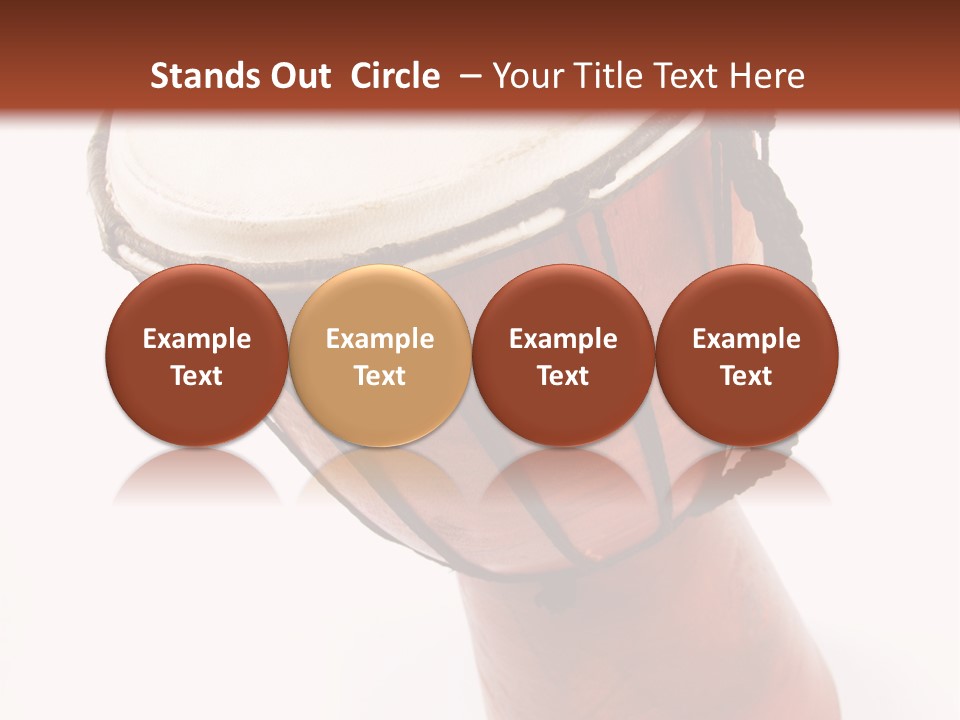 Stands Out Circle – Your Title Text Here

Example Text

Example Text

Example Text

Example Text